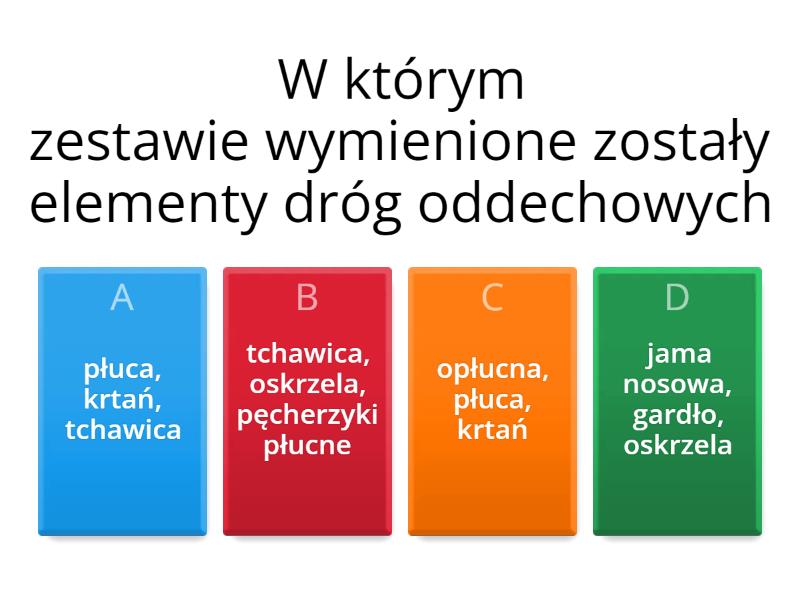 W którym zestawie wymienione zostały elementy dróg oddechowych

A
płuca, krtań, tchawica

B
tchawica, oskrzela, pęcherzyki płucne

C
opłucna, płuca, krtań

D
jama nosowa, gardło, oskrzela